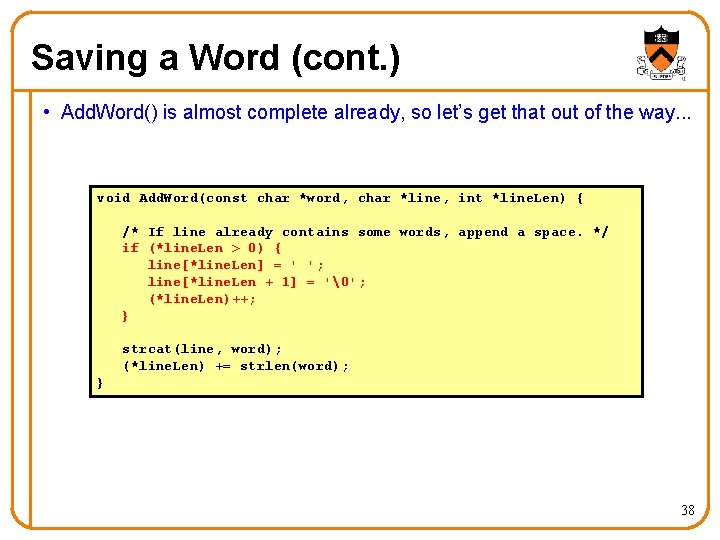 Saving a Word (cont.)

• AddWord() is almost complete already, so let's get that out of the way...

void AddWord(const char *word, char *line, int *lineLen) {

/* If line already contains some words, append a space. */
if (*lineLen > 0) {
line[*lineLen] = ' ';
line[*lineLen + 1] = '\0';
(*lineLen)++;
}

strcat(line, word);
(*lineLen) += strlen(word);
}

38